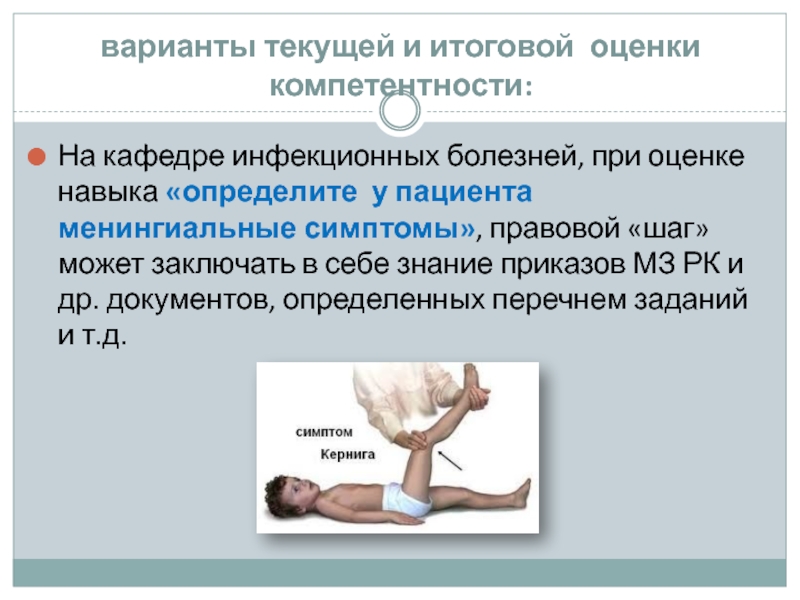 варианты текущей и итоговой оценки компетентности:

На кафедре инфекционных болезней, при оценке навыка «определите у пациента менингиальные симптомы», правовой «шаг» может заключать в себе знание приказов МЗ РК и др. документов, определенных перечнем заданий и т.д.

симптом Кернига